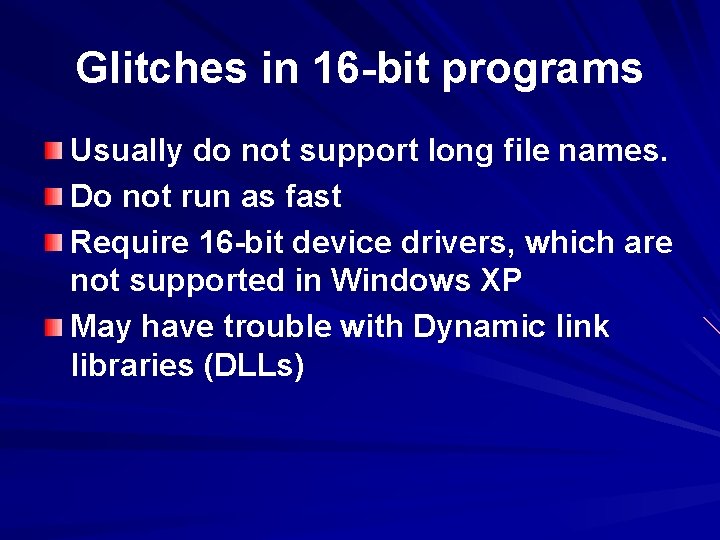 Glitches in 16-bit programs

Usually do not support long file names.

Do not run as fast

Require 16-bit device drivers, which are not supported in Windows XP

May have trouble with Dynamic link libraries (DLLs)